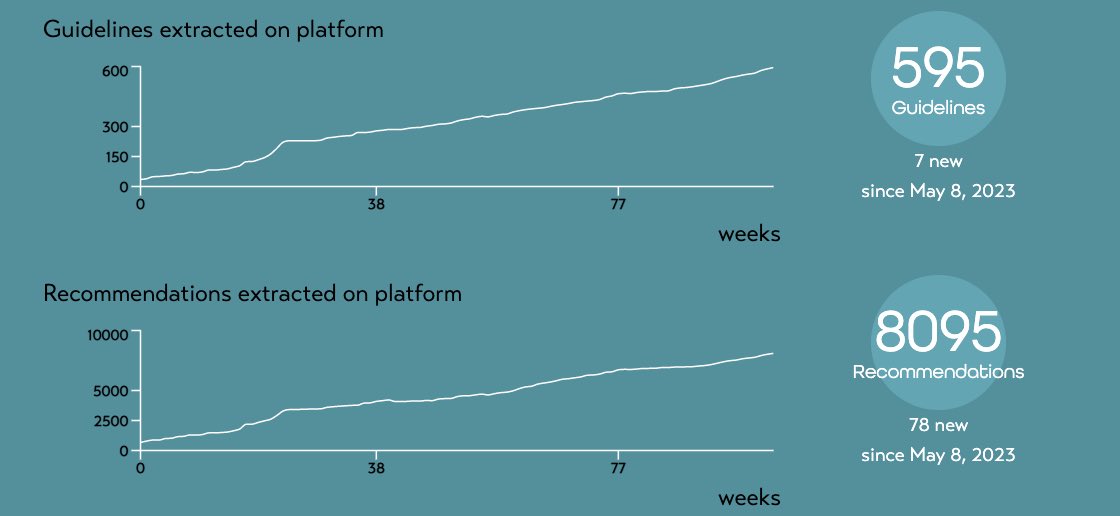 Guidelines extracted on platform

600
300
150
0
0
38
77
weeks

595
Guidelines
7 new
since May 8, 2023

Recommendations extracted on platform

10000
5000
2500
0
0
38
77
weeks

8095
Recommendations
78 new
since May 8, 2023